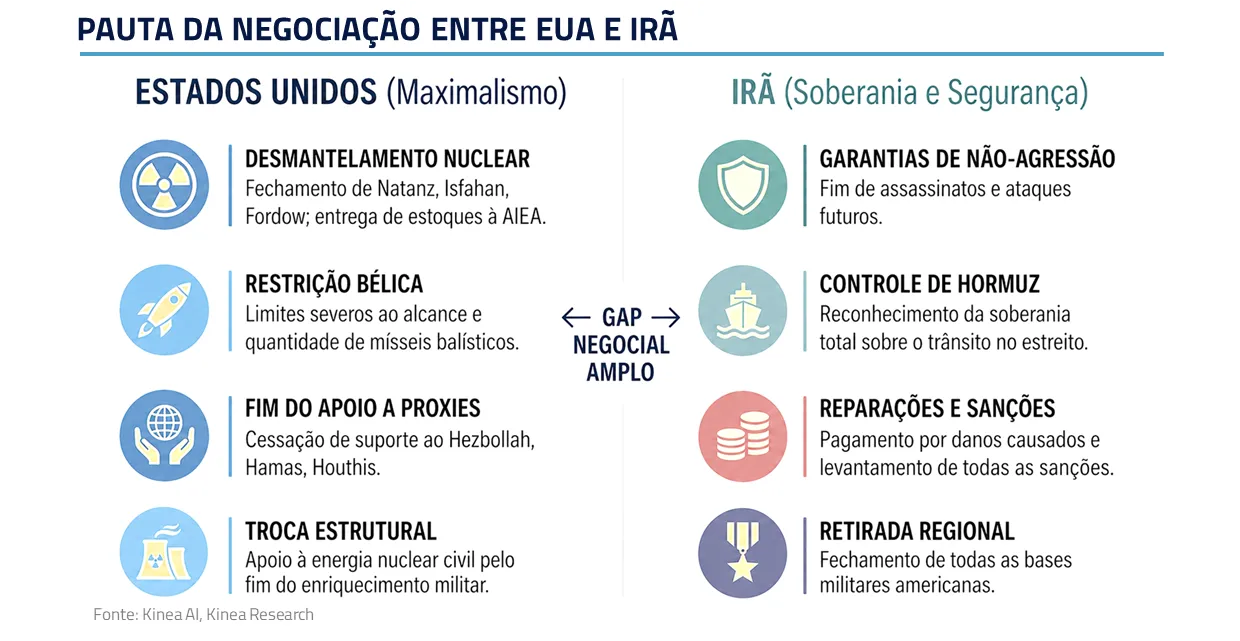 PAUTA DA NEGOCIAÇÃO ENTRE EUA E IRÃ

ESTADOS UNIDOS (Maximalismo)

DESMANTELAMENTO NUCLEAR
Fechamento de Natanz, Isfahan, Fordow; entrega de estoques à AIEA.

RESTRIÇÃO BÉLICA
Limites severos ao alcance e quantidade de mísseis balísticos.

FIM DO APOIO A PROXIES
Cessação de suporte ao Hezbollah, Hamas, Houthis.

TROCA ESTRUTURAL
Apoio à energia nuclear civil pelo fim do enriquecimento militar.

← GAP → NEGOCIAL AMPLO

IRÃ (Soberania e Segurança)

GARANTIAS DE NÃO-AGRESSÃO
Fim de assassinatos e ataques futuros.

CONTROLE DE HORMUZ
Reconhecimento da soberania total sobre o trânsito no estreito.

REPARAÇÕES E SANÇÕES
Pagamento por danos causados e levantamento de todas as sanções.

RETIRADA REGIONAL
Fechamento de todas as bases militares americanas.

Fonte: Kinea AI, Kinea Research